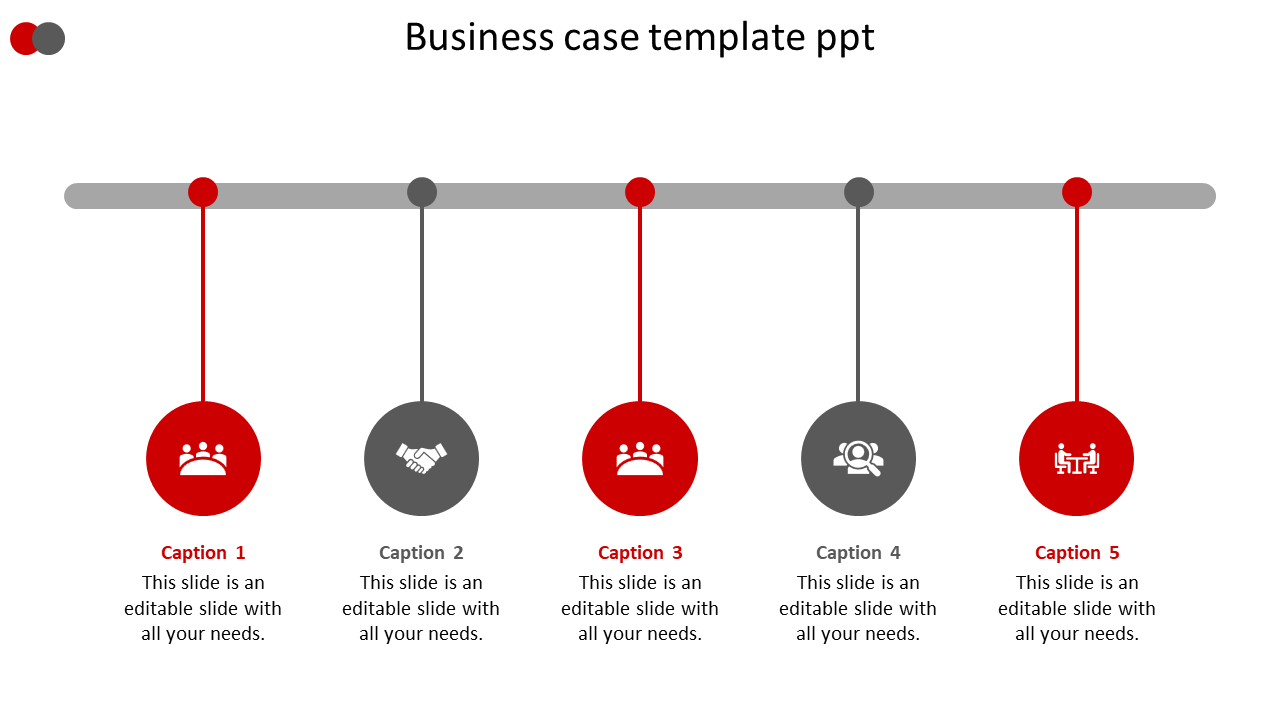 Business case template ppt

Caption 1
This slide is an editable slide with all your needs.

Caption 2
This slide is an editable slide with all your needs.

Caption 3
This slide is an editable slide with all your needs.

Caption 4
This slide is an editable slide with all your needs.

Caption 5
This slide is an editable slide with all your needs.